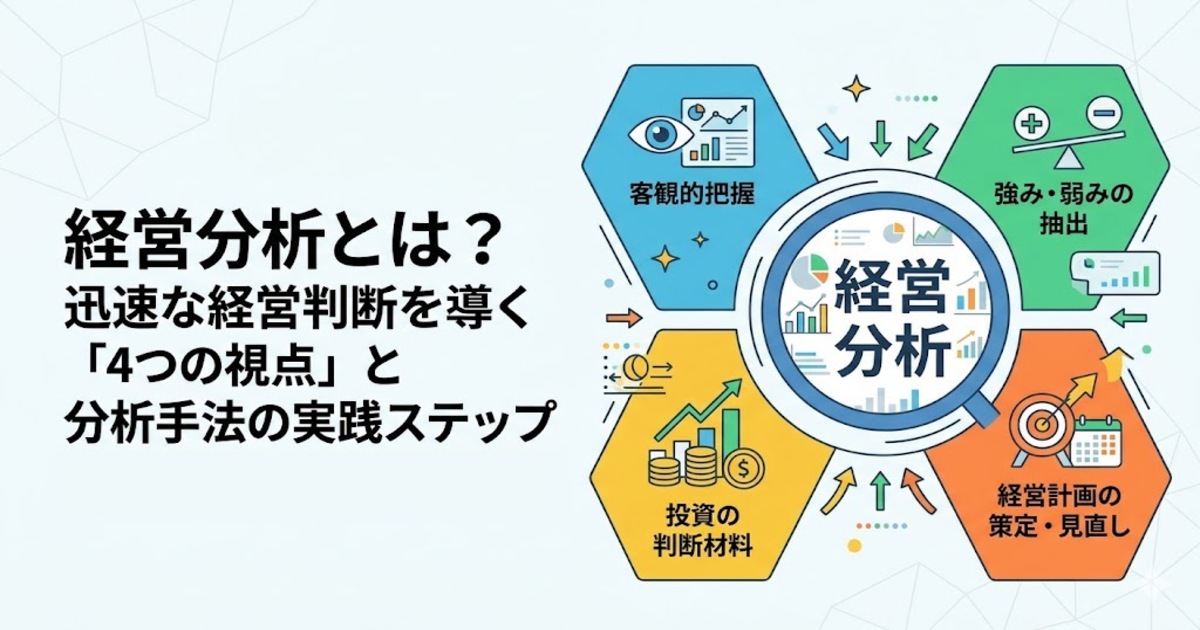 経営分析とは？
迅速な経営判断を導く
「4つの視点」と
分析手法の実践ステップ

客観的把握

強み・弱みの抽出

経営分析

投資の判断材料

経営計画の策定・見直し